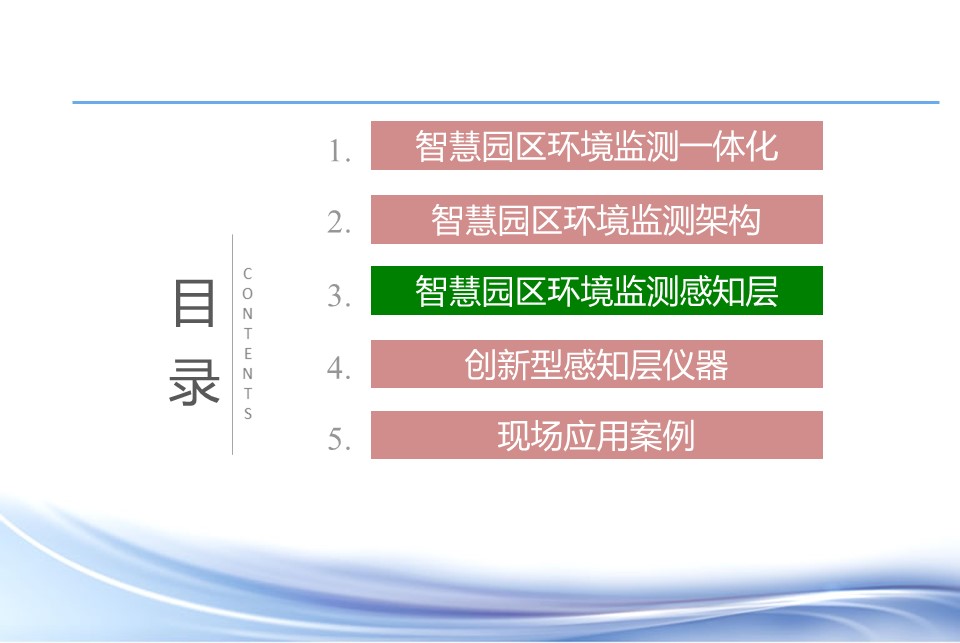 目录

CONTENTS

1. 智慧园区环境监测一体化

2. 智慧园区环境监测架构

3. 智慧园区环境监测感知层

4. 创新型感知层仪器

5. 现场应用案例